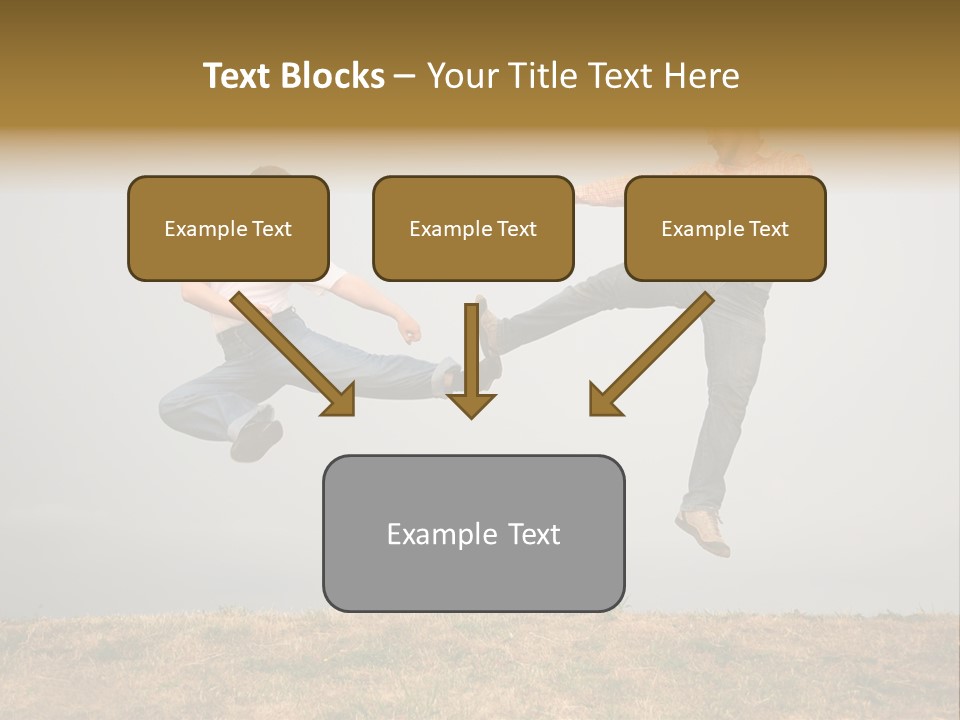 Text Blocks – Your Title Text Here

Example Text

Example Text

Example Text

Example Text